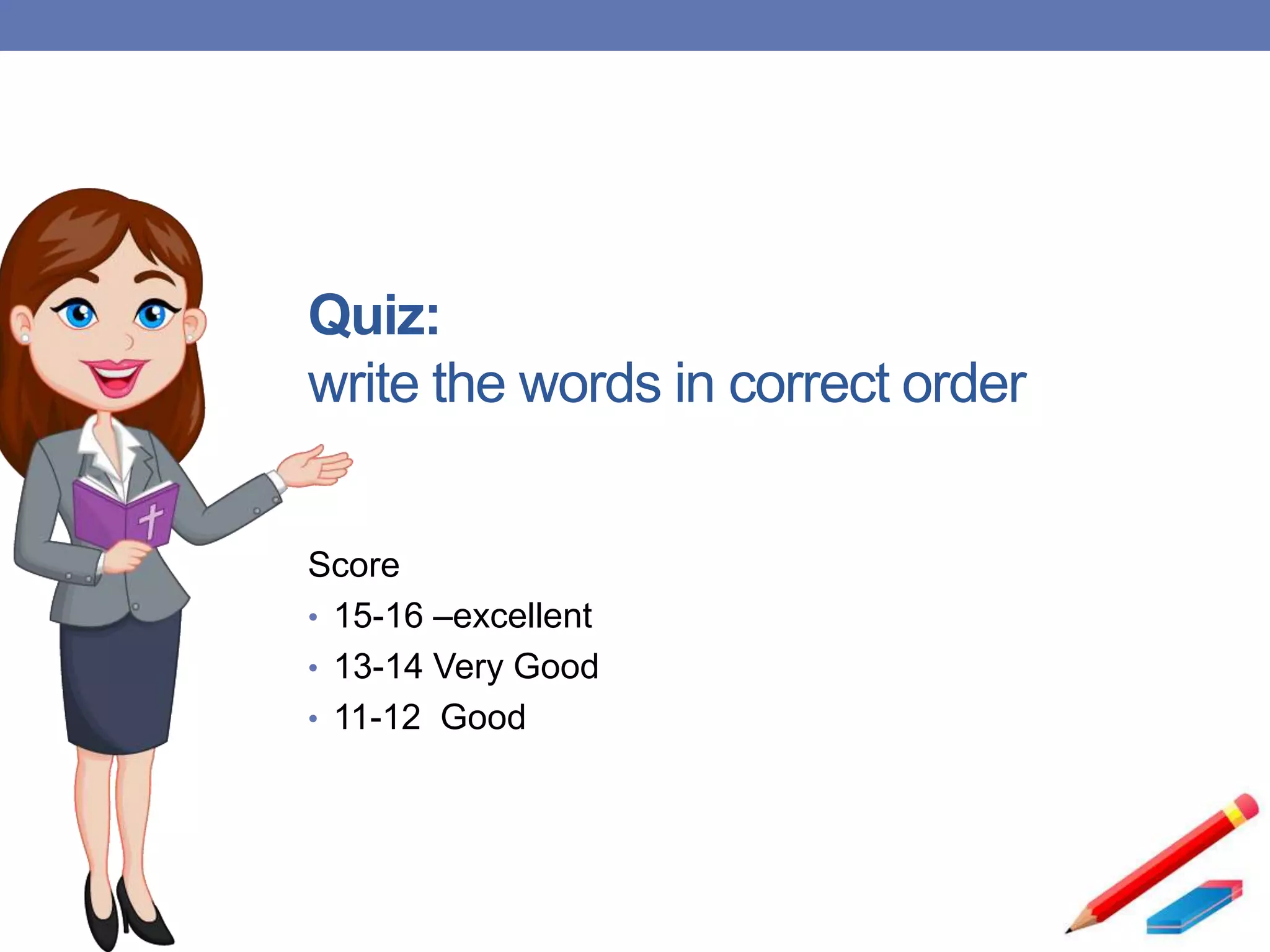 Quiz:
write the words in correct order

Score
• 15-16 –excellent
• 13-14 Very Good
• 11-12  Good